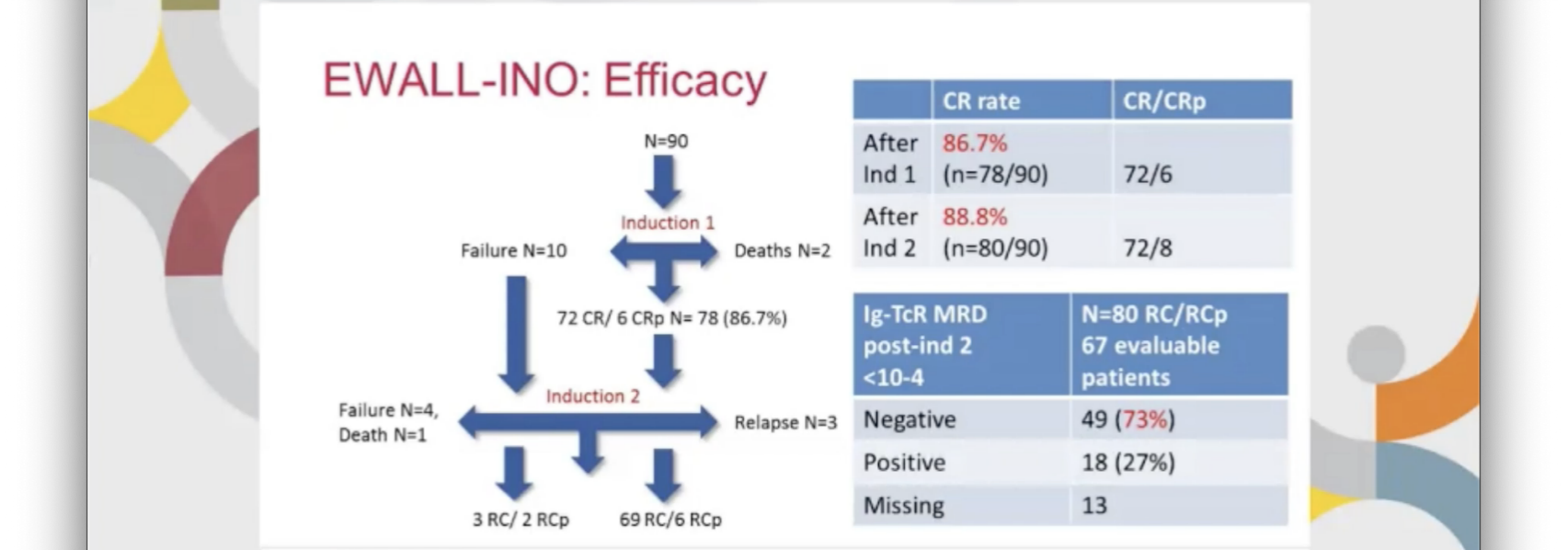 EWALL-INO: Efficacy

N=90

Induction 1

Failure N=10

Deaths N=2

72 CR/ 6 CRp N= 78 (86.7%)

Induction 2

Failure N=4, Death N=1

Relapse N=3

3 RC/ 2 RCp

69 RC/6 RCp

| | CR rate | CR/CRp |
|---|---|---|
| After Ind 1 | 86.7% (n=78/90) | 72/6 |
| After Ind 2 | 88.8% (n=80/90) | 72/8 |

| Ig-TcR MRD post-ind 2 <10-4 | N=80 RC/RCp 67 evaluable patients |
|---|---|
| Negative | 49 (73%) |
| Positive | 18 (27%) |
| Missing | 13 |